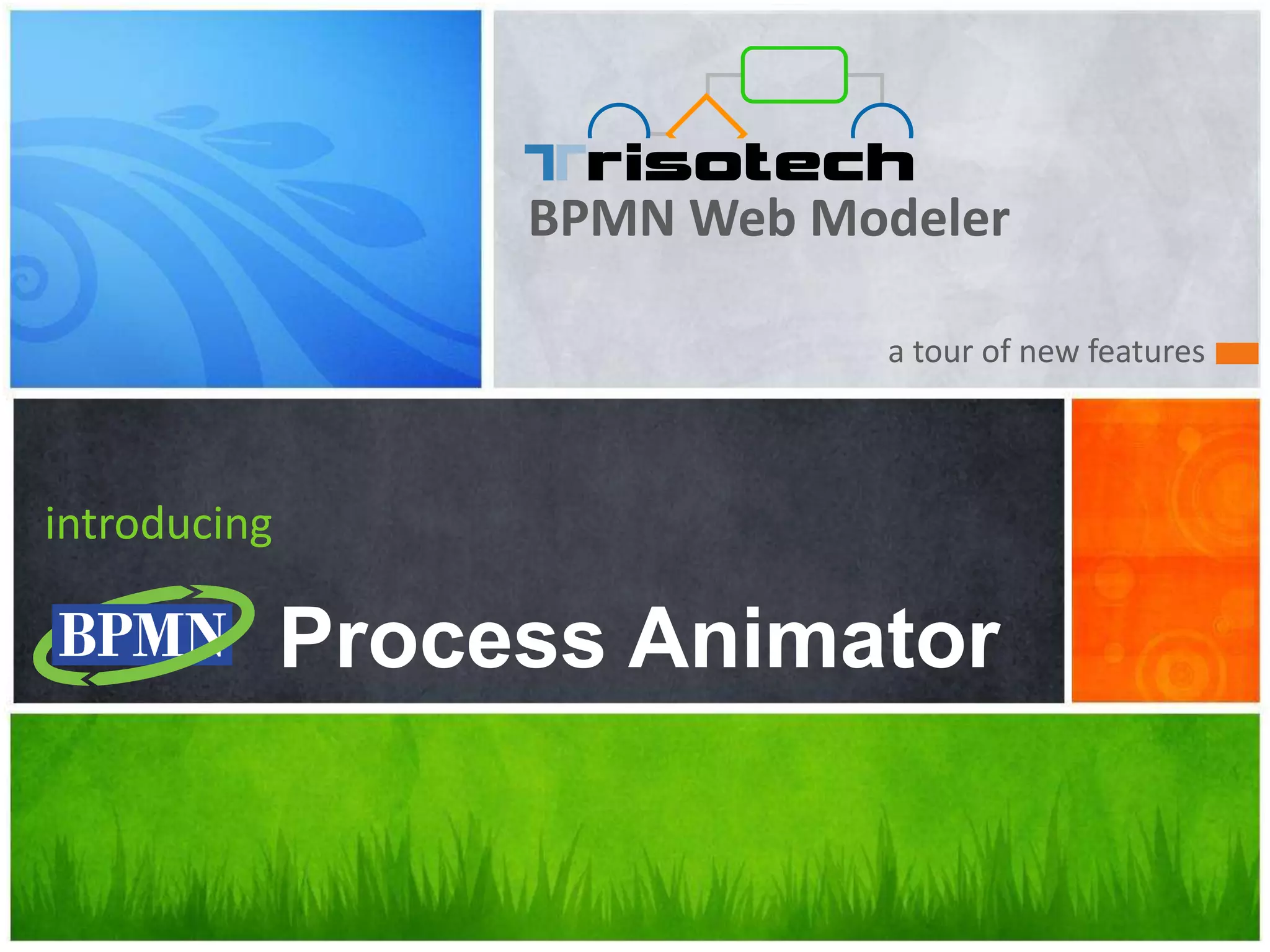 Trisotech
BPMN Web Modeler

a tour of new features

introducing

BPMN Process Animator